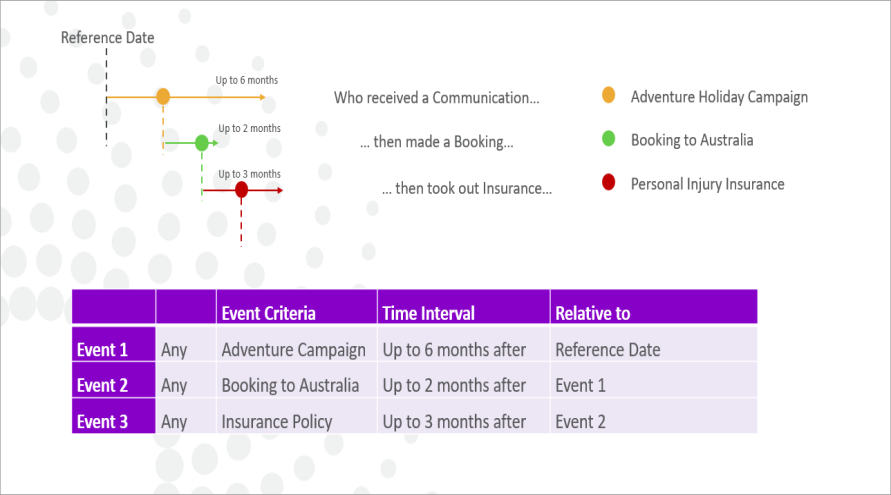 Reference Date

Up to 6 months

Up to 2 months

Up to 3 months

Who received a Communication...

... then made a Booking...

... then took out Insurance...

Adventure Holiday Campaign

Booking to Australia

Personal Injury Insurance

| | | Event Criteria | Time Interval | Relative to |
|---|---|---|---|---|
| Event 1 | Any | Adventure Campaign | Up to 6 months after | Reference Date |
| Event 2 | Any | Booking to Australia | Up to 2 months after | Event 1 |
| Event 3 | Any | Insurance Policy | Up to 3 months after | Event 2 |